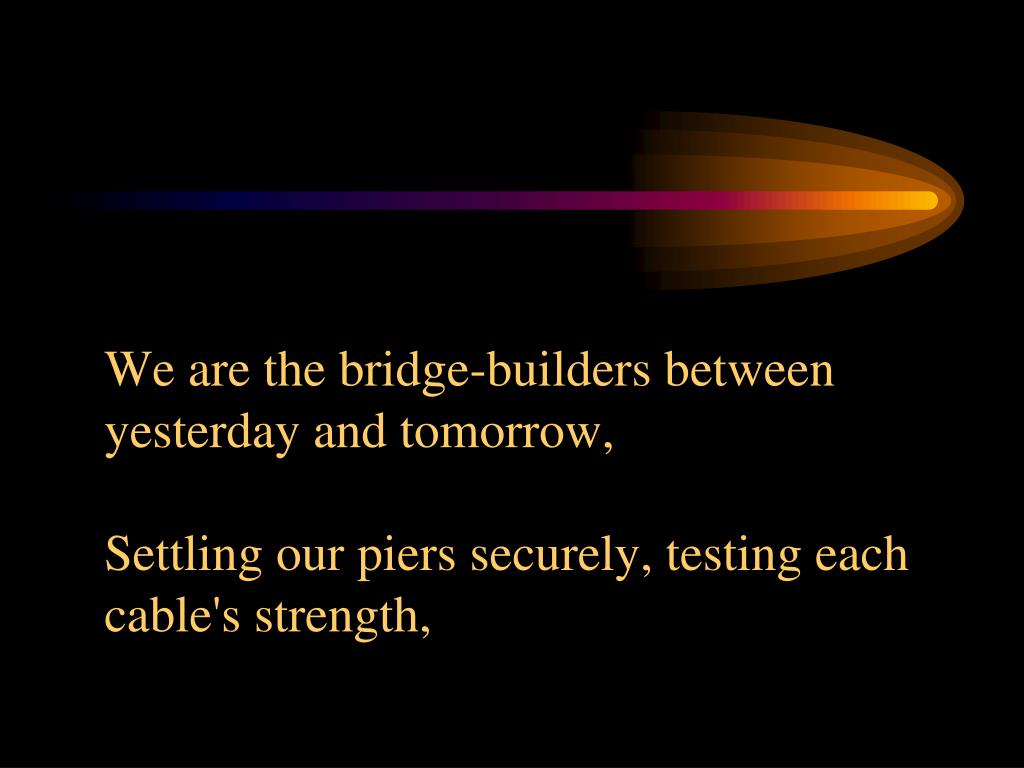 We are the bridge-builders between yesterday and tomorrow,

Settling our piers securely, testing each cable's strength,